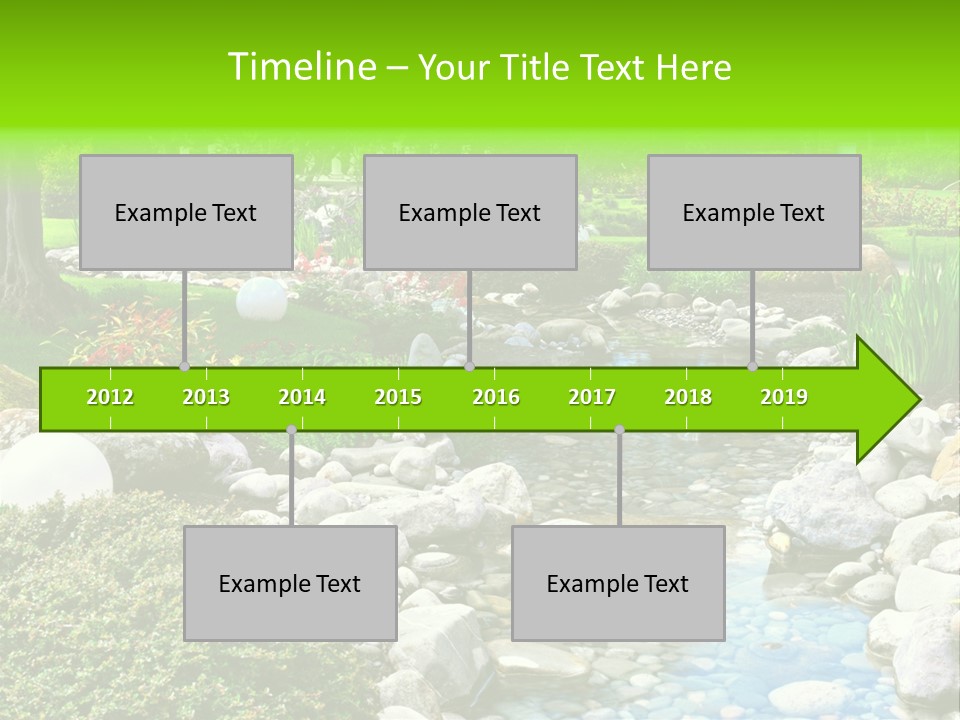 Timeline – Your Title Text Here

Example Text

Example Text

Example Text

2012 2013 2014 2015 2016 2017 2018 2019

Example Text

Example Text